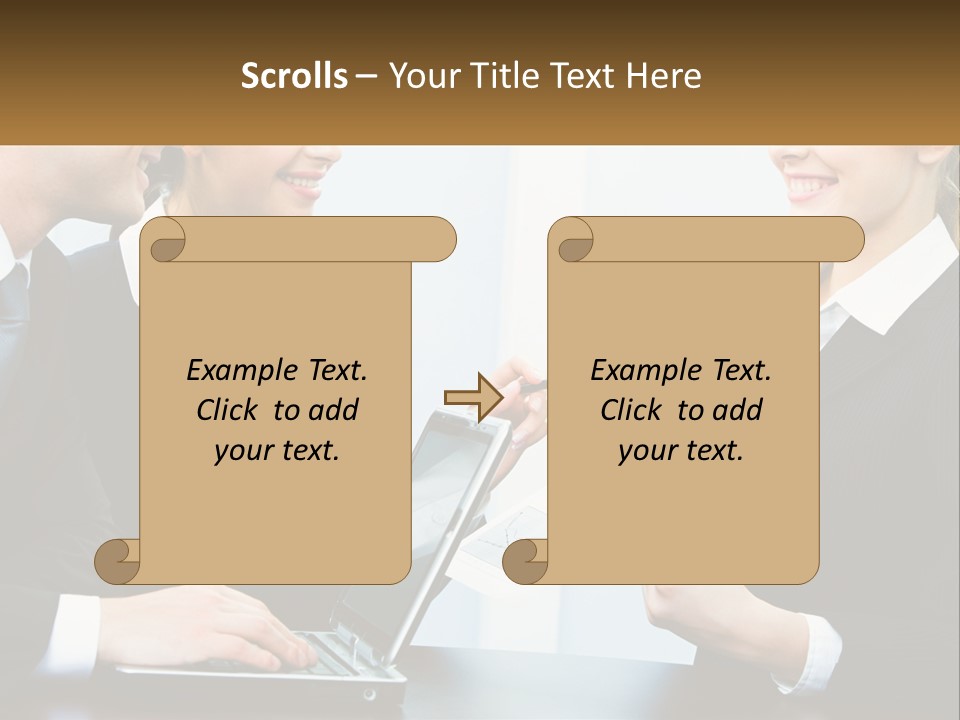 Scrolls – Your Title Text Here

Example Text. Click to add your text.

Example Text. Click to add your text.